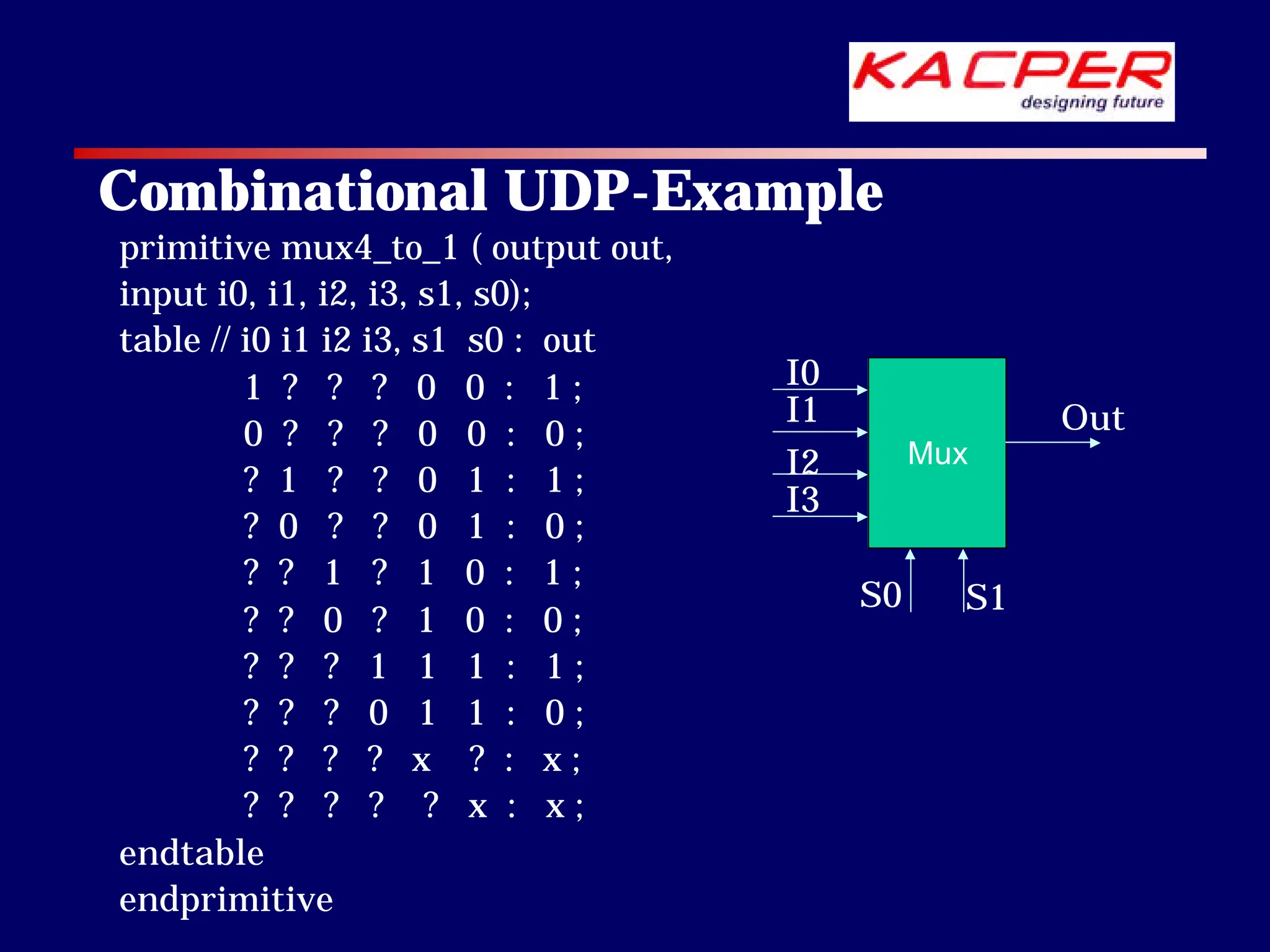 KACPER
designing future

Combinational UDP-Example

primitive mux4_to_1 ( output out,
input i0, i1, i2, i3, s1, s0);
table // i0 i1 i2 i3, s1 s0 : out
1 ? ? ? 0 0 : 1 ;
0 ? ? ? 0 0 : 0 ;
? 1 ? ? 0 1 : 1 ;
? 0 ? ? 0 1 : 0 ;
? ? 1 ? 1 0 : 1 ;
? ? 0 ? 1 0 : 0 ;
? ? ? 1 1 1 : 1 ;
? ? ? 0 1 1 : 0 ;
? ? ? ? x ? : x ;
? ? ? ? ? x : x ;
endtable
endprimitive

I0
I1
I2
I3
Mux
Out
S0
S1